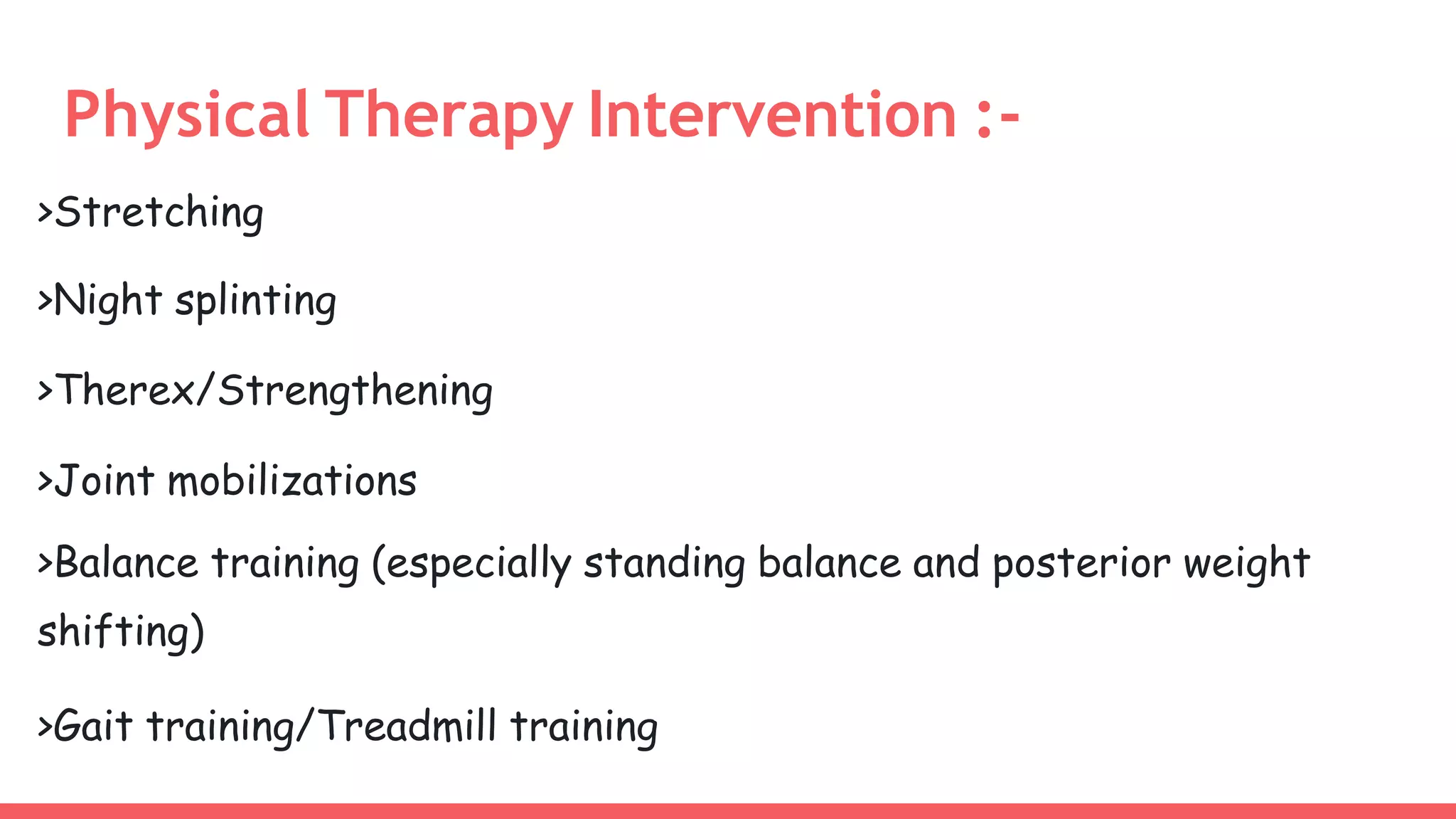 Physical Therapy Intervention :-

>Stretching

>Night splinting

>Therex/Strengthening

>Joint mobilizations

>Balance training (especially standing balance and posterior weight shifting)

>Gait training/Treadmill training